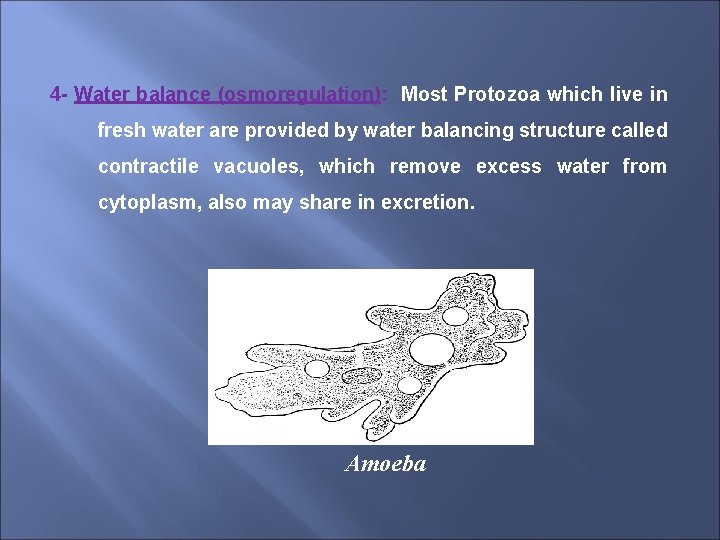 4- Water balance (osmoregulation): Most Protozoa which live in fresh water are provided by water balancing structure called contractile vacuoles, which remove excess water from cytoplasm, also may share in excretion.

Amoeba